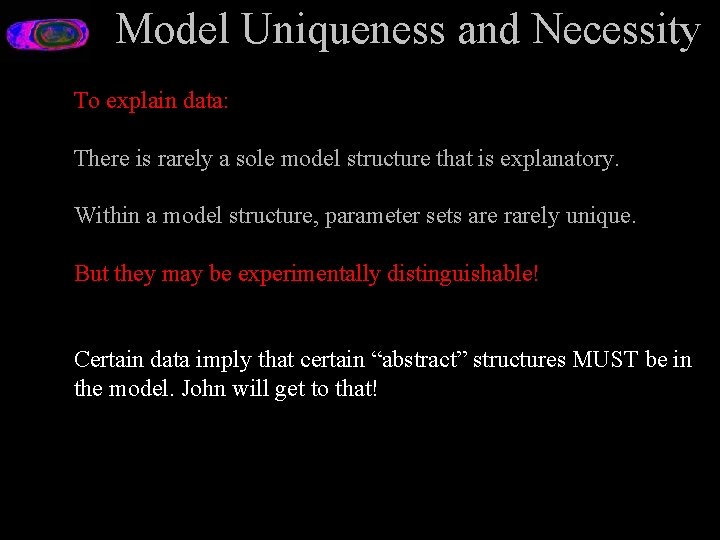 Model Uniqueness and Necessity

To explain data:

There is rarely a sole model structure that is explanatory.

Within a model structure, parameter sets are rarely unique.

But they may be experimentally distinguishable!

Certain data imply that certain “abstract” structures MUST be in the model. John will get to that!